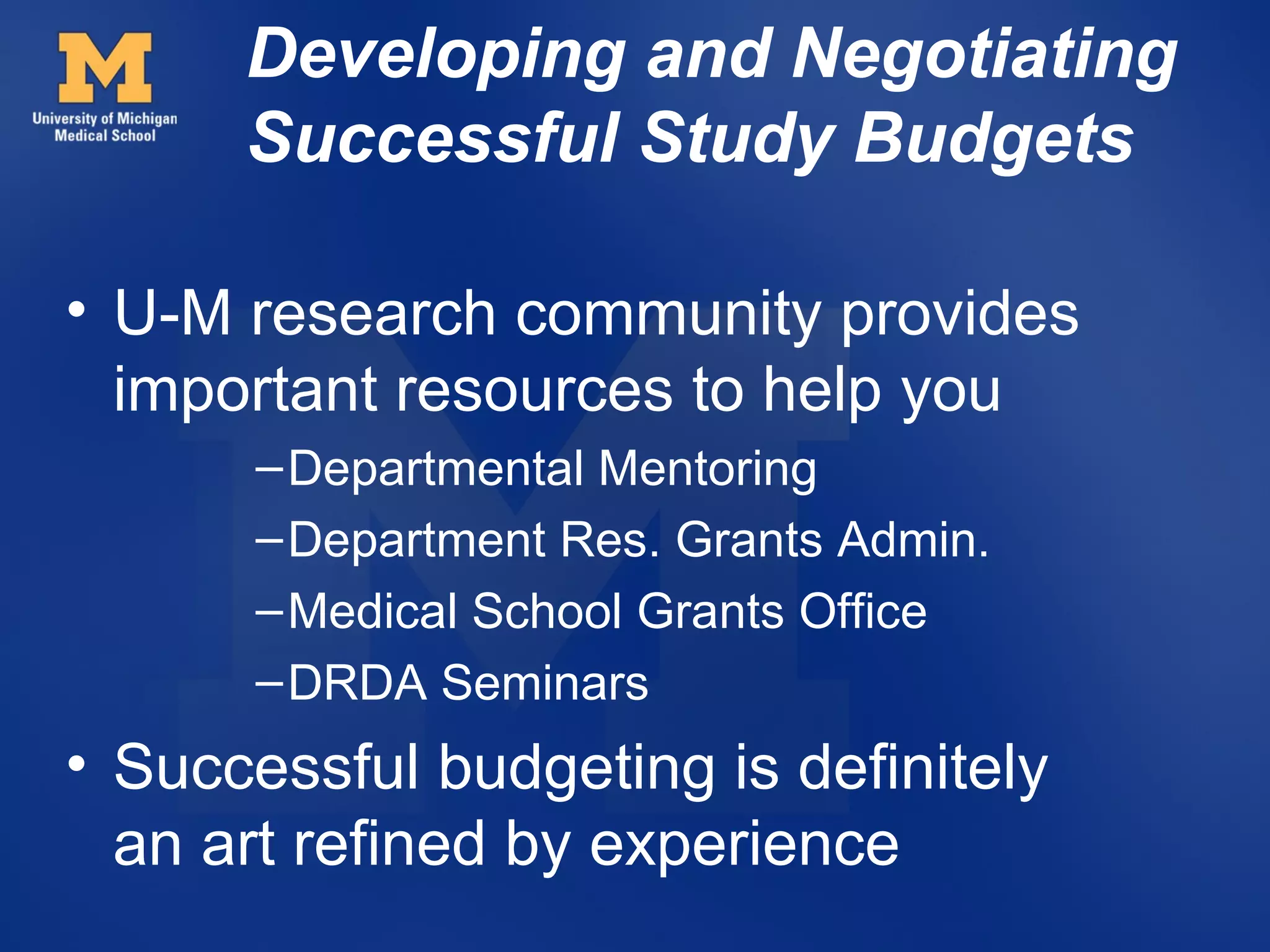 M
University of Michigan
Medical School

Developing and Negotiating Successful Study Budgets

• U-M research community provides important resources to help you
– Departmental Mentoring
– Department Res. Grants Admin.
– Medical School Grants Office
– DRDA Seminars
• Successful budgeting is definitely an art refined by experience